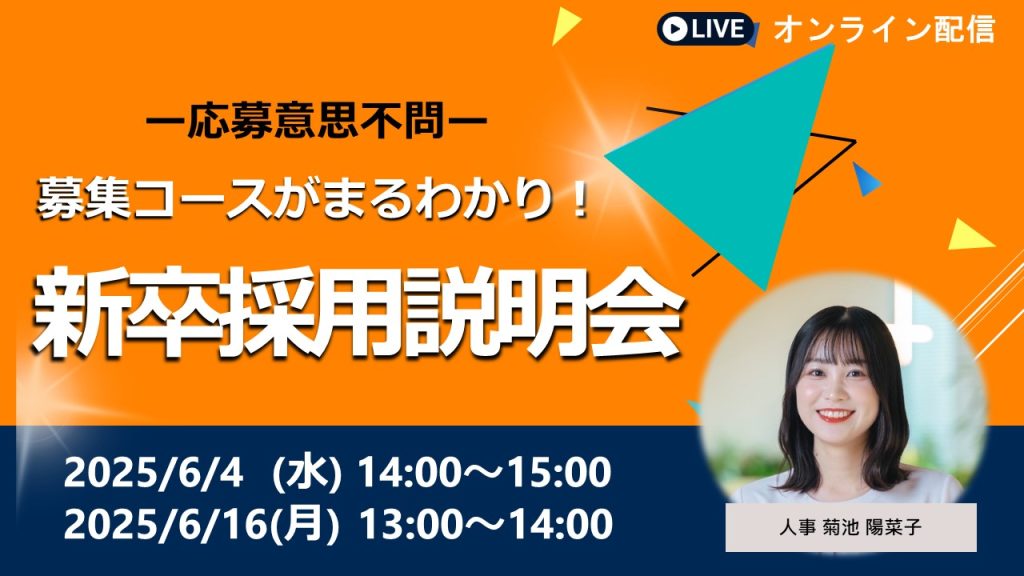 LIVE オンライン配信

ー応募意思不問ー

募集コースがまるわかり！

新卒採用説明会

2025/6/4 (水) 14:00～15:00
2025/6/16(月) 13:00～14:00

人事 菊池 陽菜子